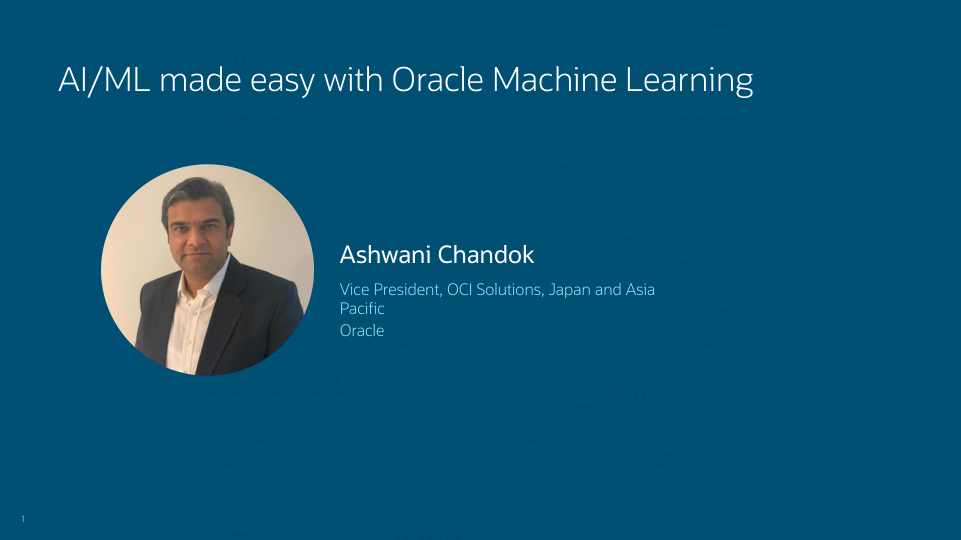 AI/ML made easy with Oracle Machine Learning

Ashwani Chandok

Vice President, OCI Solutions, Japan and Asia Pacific
Oracle

1